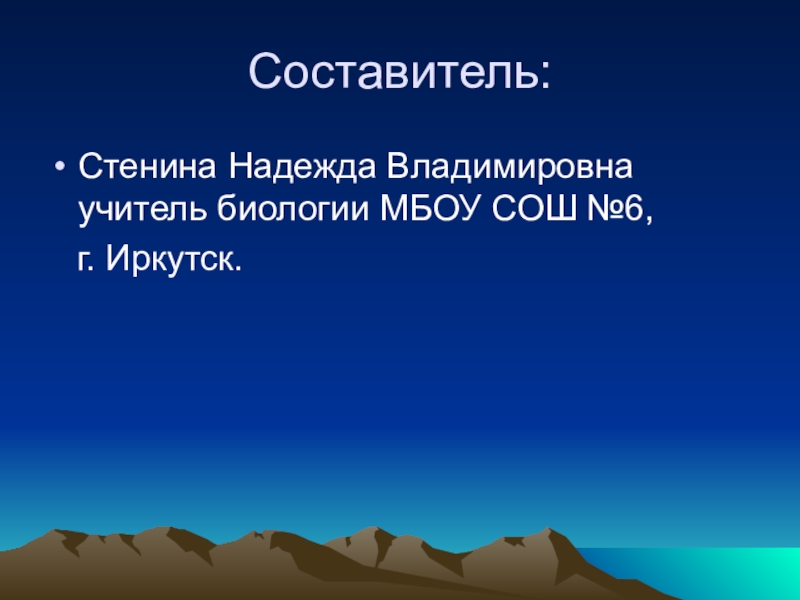 Составитель:

• Стенина Надежда Владимировна учитель биологии МБОУ СОШ №6,

г. Иркутск.